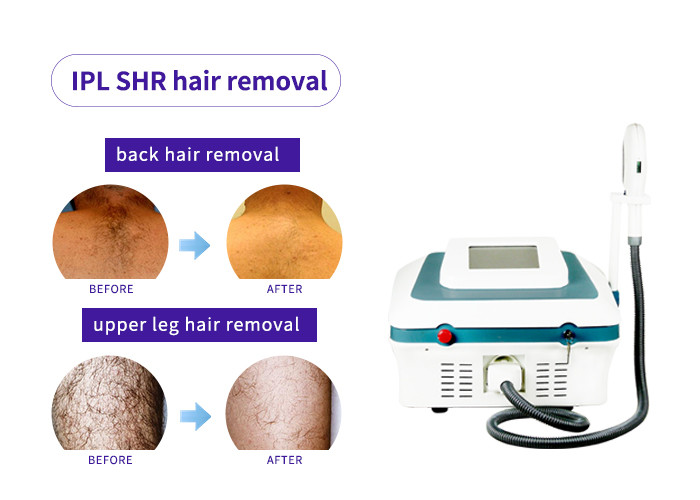 IPL SHR hair removal

back hair removal

BEFORE

AFTER

upper leg hair removal

BEFORE

AFTER